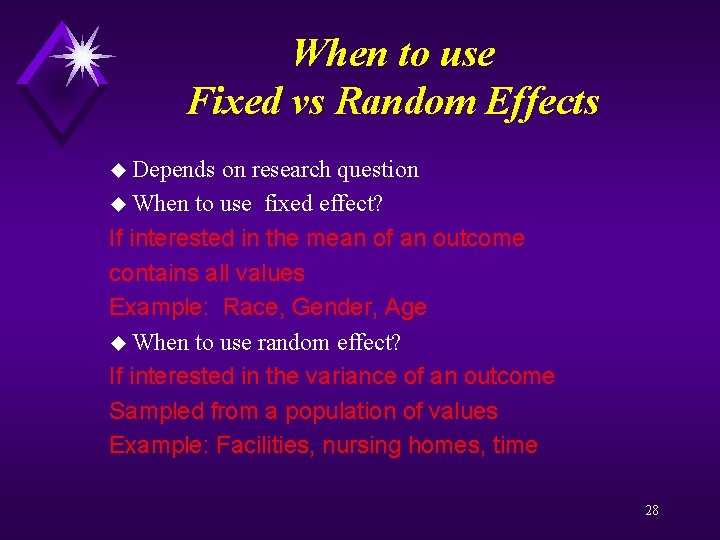 When to use
Fixed vs Random Effects

◆ Depends on research question
◆ When to use fixed effect?
If interested in the mean of an outcome
contains all values
Example: Race, Gender, Age
◆ When to use random effect?
If interested in the variance of an outcome
Sampled from a population of values
Example: Facilities, nursing homes, time

28